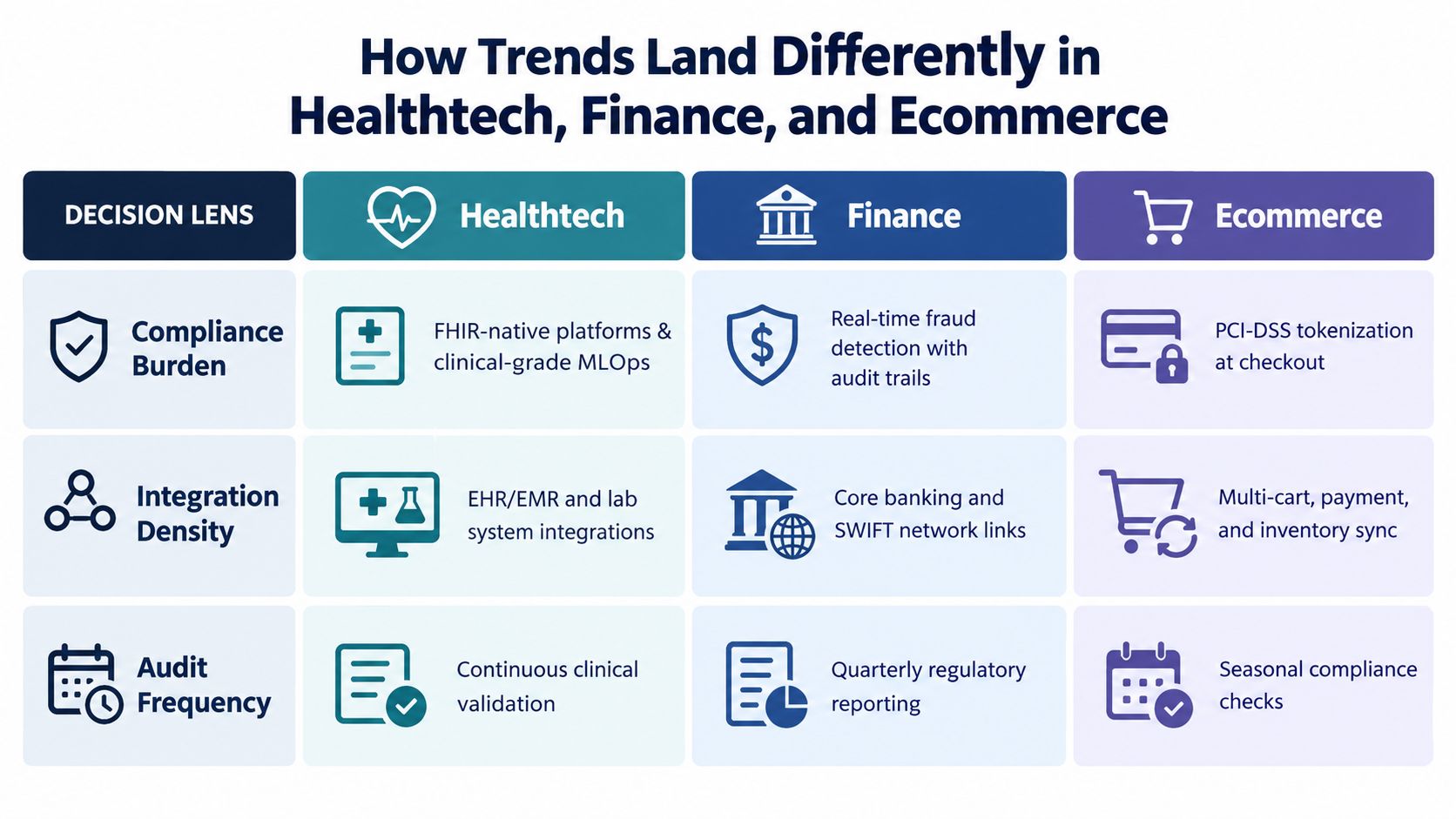 How Trends Land Differently in Healthtech, Finance, and Ecommerce

| DECISION LENS | Healthtech | Finance | Ecommerce |
|---|---|---|---|
| Compliance Burden | FHIR-native platforms & clinical-grade MLOps | Real-time fraud detection with audit trails | PCI-DSS tokenization at checkout |
| Integration Density | EHR/EMR and lab system integrations | Core banking and SWIFT network links | Multi-cart, payment, and inventory sync |
| Audit Frequency | Continuous clinical validation | Quarterly regulatory reporting | Seasonal compliance checks |